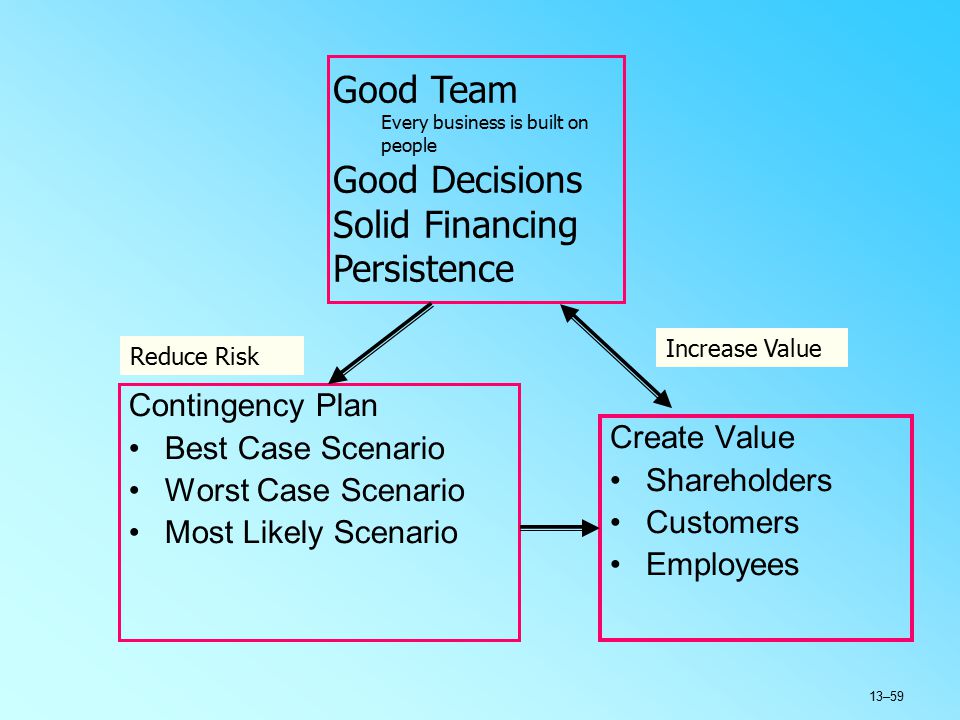 Good Team
Every business is built on people
Good Decisions
Solid Financing
Persistence

Reduce Risk

Increase Value

Contingency Plan
• Best Case Scenario
• Worst Case Scenario
• Most Likely Scenario

Create Value
• Shareholders
• Customers
• Employees

13–59